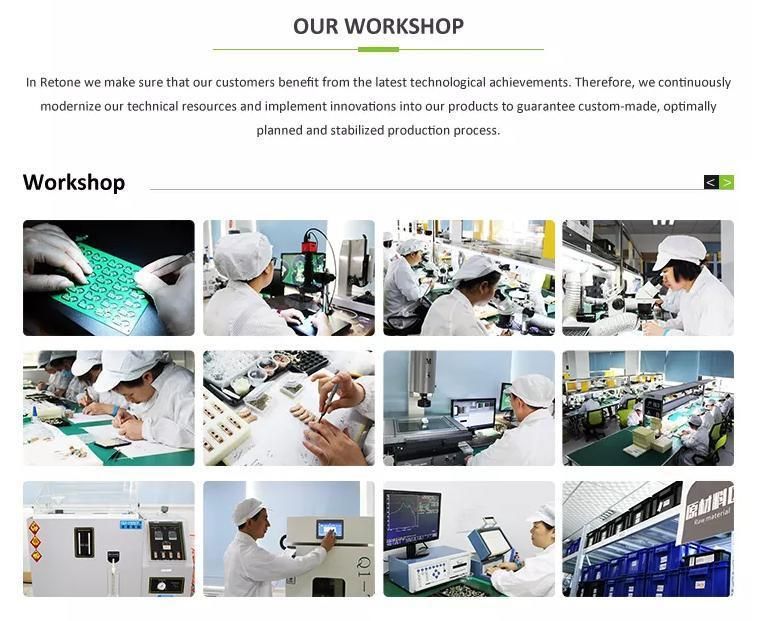 OUR WORKSHOP

In Retone we make sure that our customers benefit from the latest technological achievements. Therefore, we continuously modernize our technical resources and implement innovations into our products to guarantee custom-made, optimally planned and stabilized production process.

Workshop

< >

原材料区
Raw material